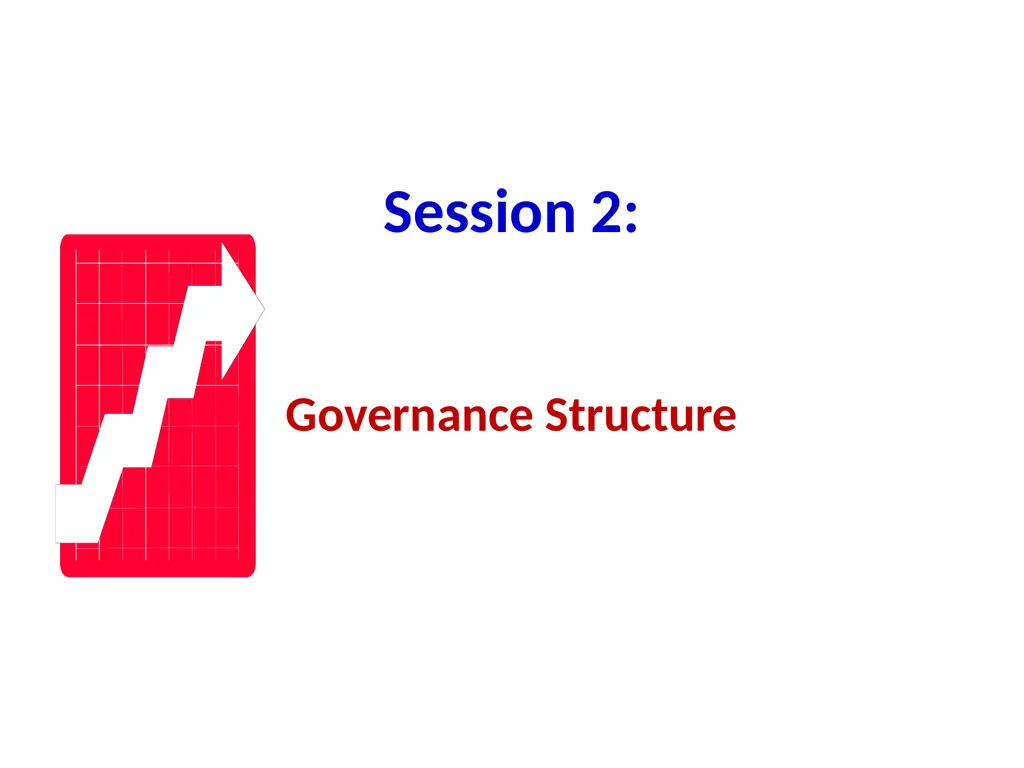 Session 2:

Governance Structure